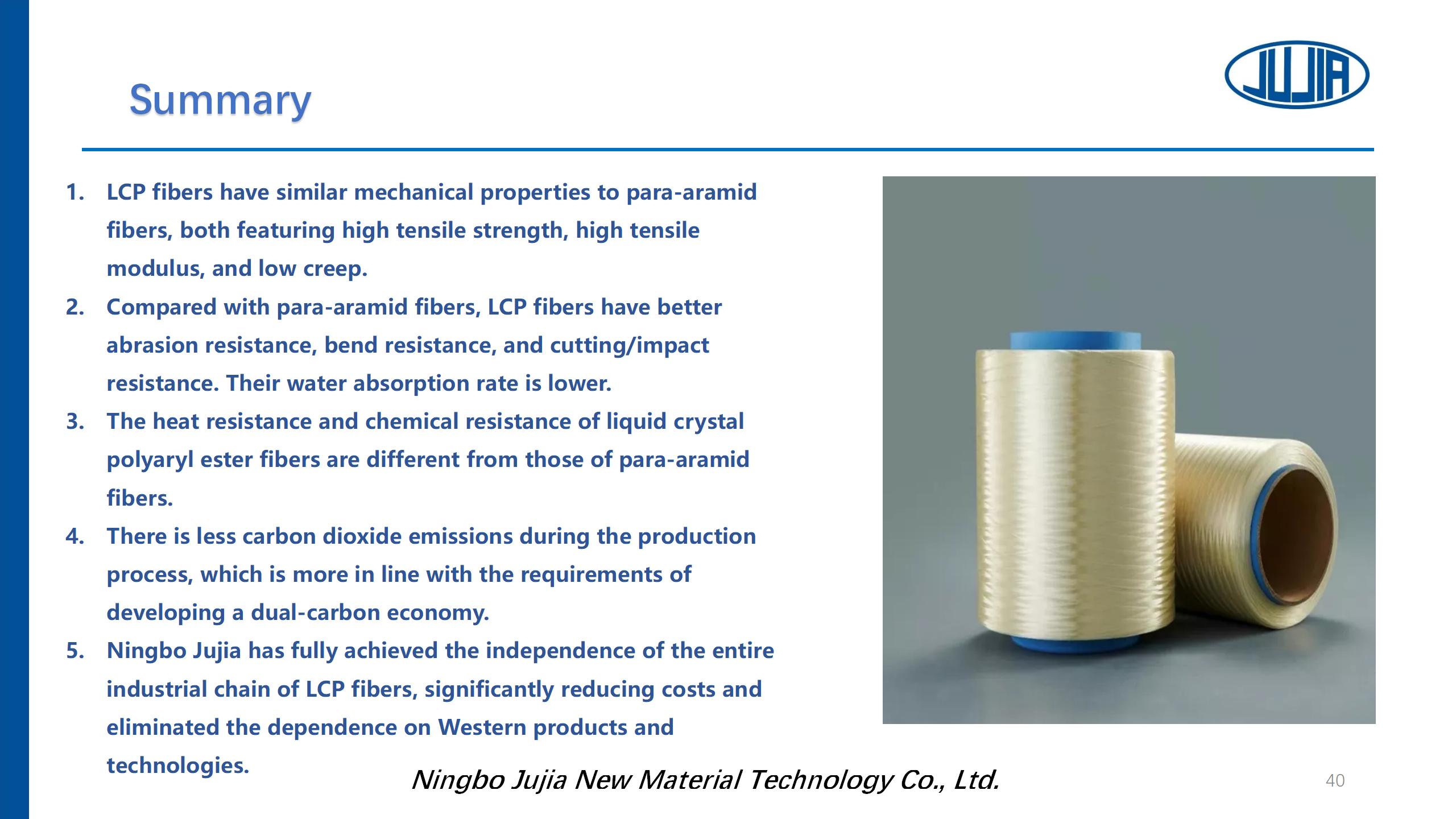 Summary

JUJIA

1. LCP fibers have similar mechanical properties to para-aramid fibers, both featuring high tensile strength, high tensile modulus, and low creep.
2. Compared with para-aramid fibers, LCP fibers have better abrasion resistance, bend resistance, and cutting/impact resistance. Their water absorption rate is lower.
3. The heat resistance and chemical resistance of liquid crystal polyaryl ester fibers are different from those of para-aramid fibers.
4. There is less carbon dioxide emissions during the production process, which is more in line with the requirements of developing a dual-carbon economy.
5. Ningbo Jujia has fully achieved the independence of the entire industrial chain of LCP fibers, significantly reducing costs and eliminated the dependence on Western products and technologies.

Ningbo Jujia New Material Technology Co., Ltd.

40